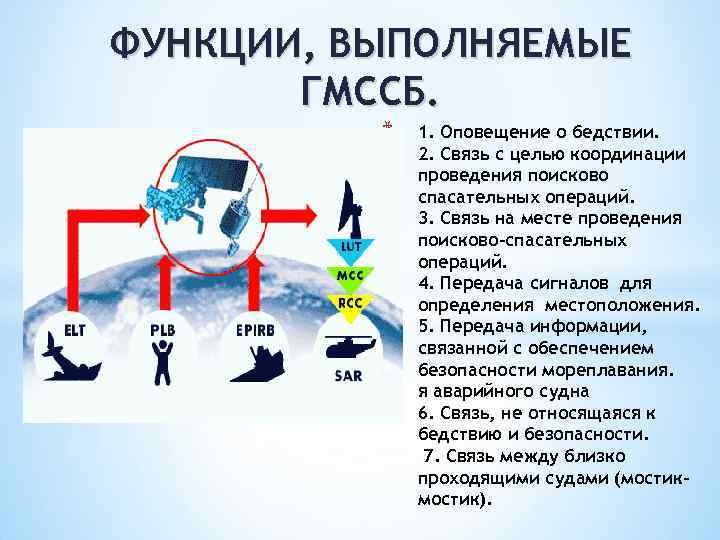 ФУНКЦИИ, ВЫПОЛНЯЕМЫЕ ГМССБ.

LUT
MCC
RCC
ELT
PLB
EPIRB
SAR

1. Оповещение о бедствии.
2. Связь с целью координации проведения поисково спасательных операций.
3. Связь на месте проведения поисково-спасательных операций.
4. Передача сигналов для определения местоположения.
5. Передача информации, связанной с обеспечением безопасности мореплавания.
я аварийного судна
6. Связь, не относящаяся к бедствию и безопасности.
7. Связь между близко проходящими судами (мостик-мостик).